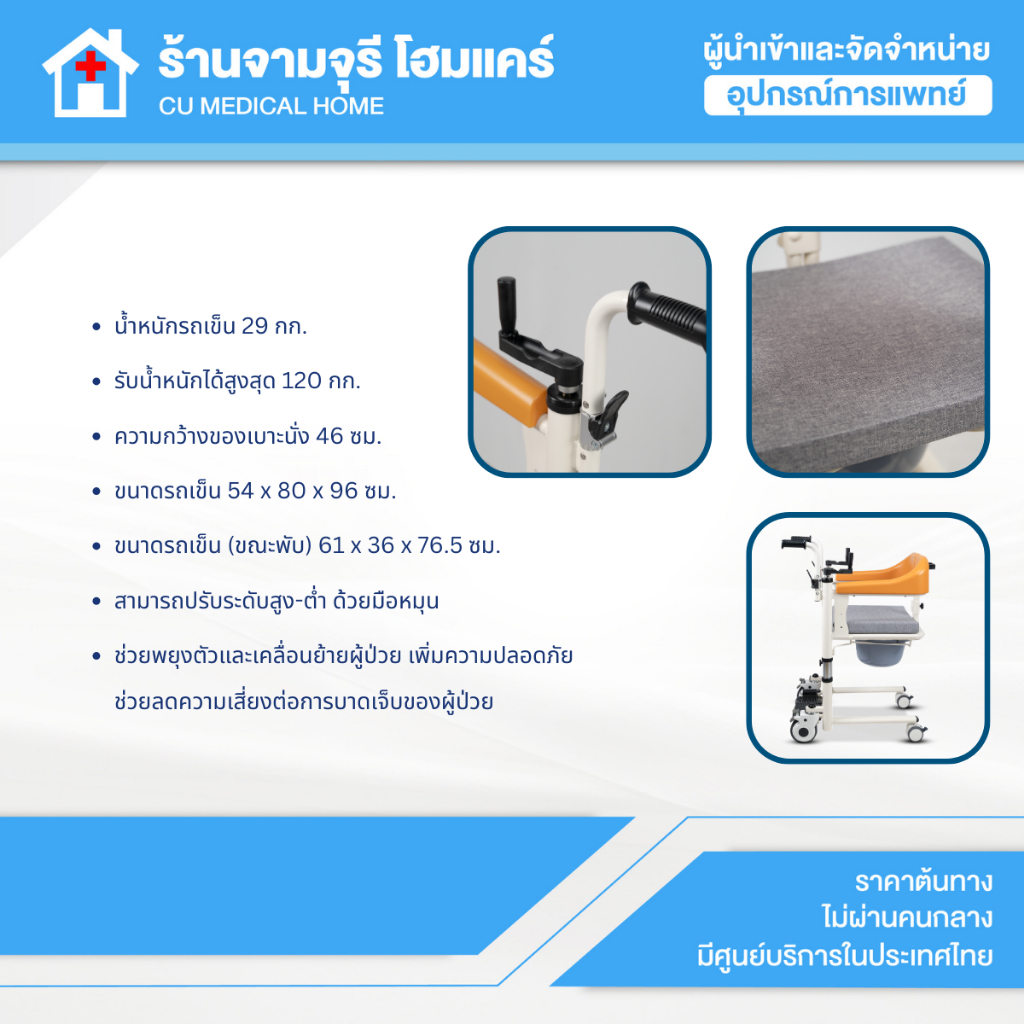 ร้านจามจุรี โฮมแคร์
CU MEDICAL HOME

ผู้นำเข้าและจัดจำหน่าย
อุปกรณ์การแพทย์

• น้ำหนักรถเข็น 29 กก.
• รับน้ำหนักได้สูงสุด 120 กก.
• ความกว้างของเบาะนั่ง 46 ซม.
• ขนาดรถเข็น 54 x 80 x 96 ซม.
• ขนาดรถเข็น (ขณะพับ) 61 x 36 x 76.5 ซม.
• สามารถปรับระดับสูง-ต่ำ ด้วยมือหมุน
• ช่วยพยุงตัวและเคลื่อนย้ายผู้ป่วย เพิ่มความปลอดภัย ช่วยลดความเสี่ยงต่อการบาดเจ็บของผู้ป่วย

ราคาต้นทาง
ไม่ผ่านคนกลาง
มีศูนย์บริการในประเทศไทย